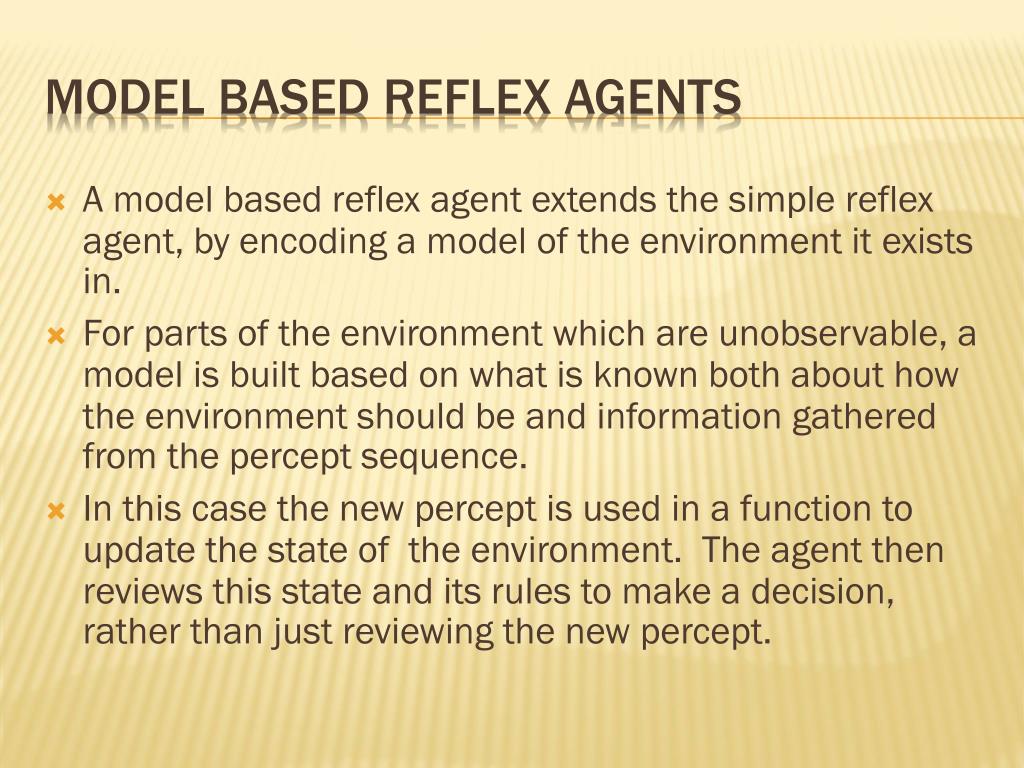 MODEL BASED REFLEX AGENTS

A model based reflex agent extends the simple reflex agent, by encoding a model of the environment it exists in.

For parts of the environment which are unobservable, a model is built based on what is known both about how the environment should be and information gathered from the percept sequence.

In this case the new percept is used in a function to update the state of the environment. The agent then reviews this state and its rules to make a decision, rather than just reviewing the new percept.